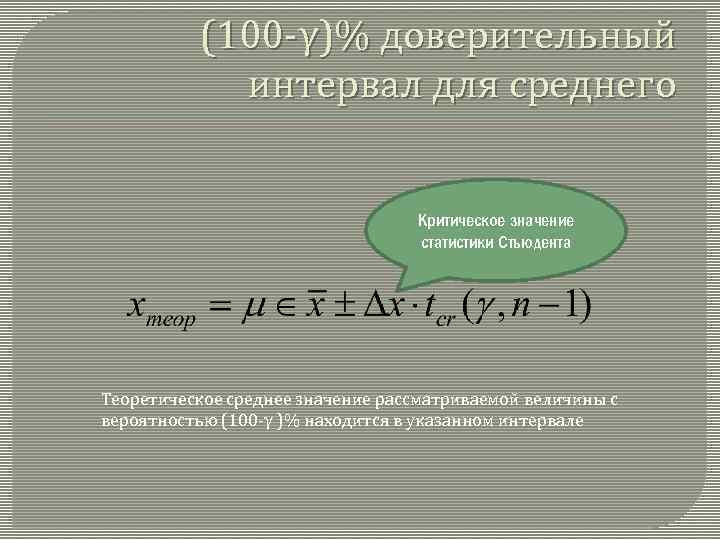 (100-γ)% доверительный интервал для среднего

Критическое значение статистики Стьюдента

$x_{теор} = \mu \in \bar{x} \pm \Delta x \cdot t_{cr}(\gamma, n-1)$

Теоретическое среднее значение рассматриваемой величины с вероятностью (100-γ )% находится в указанном интервале